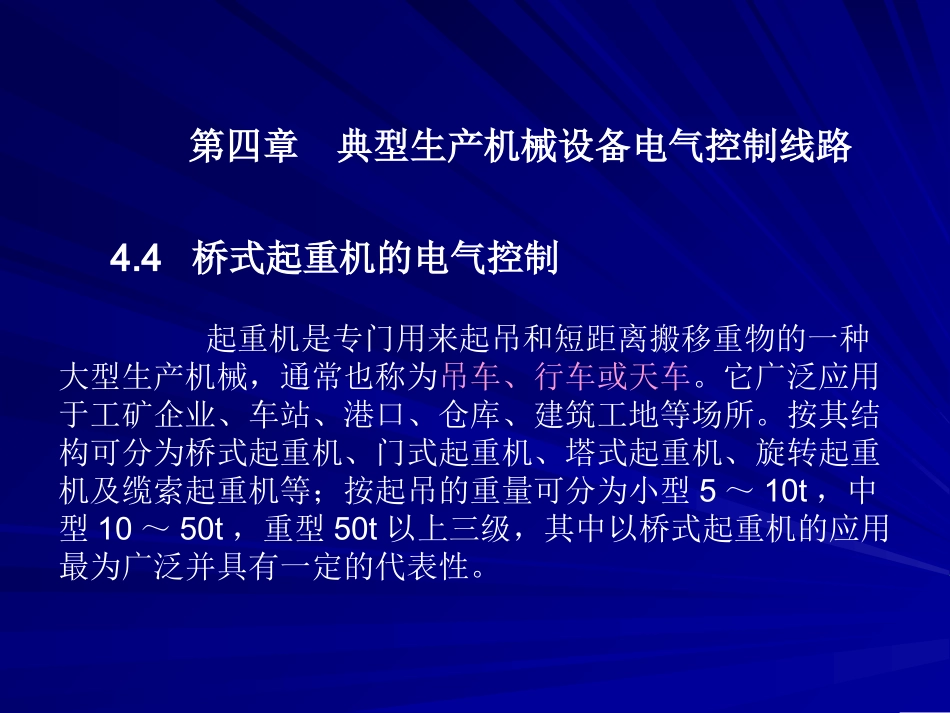 第四章　典型生产机械设备电气控制线路

4.4　桥式起重机的电气控制

起重机是专门用来起吊和短距离搬移重物的一种大型生产机械，通常也称为吊车、行车或天车。它广泛应用于工矿企业、车站、港口、仓库、建筑工地等场所。按其结构可分为桥式起重机、门式起重机、塔式起重机、旋转起重机及缆索起重机等；按起吊的重量可分为小型 5 ～ 10t ，中型 10 ～ 50t ，重型 50t 以上三级，其中以桥式起重机的应用最为广泛并具有一定的代表性。